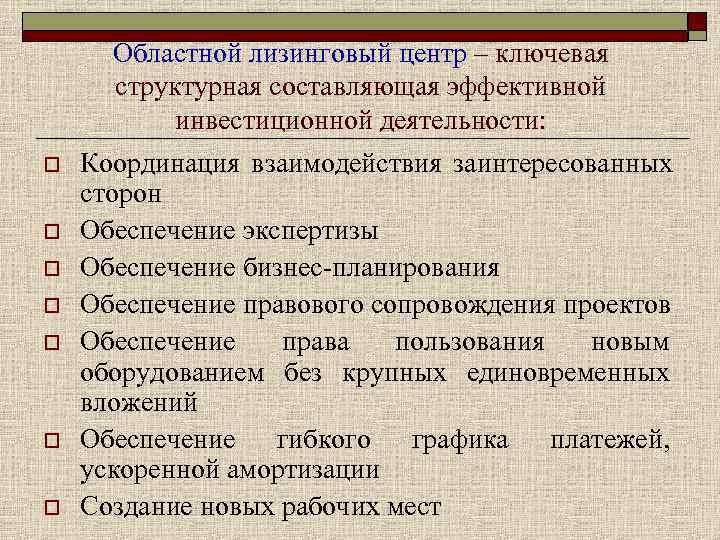 Областной лизинговый центр – ключевая структурная составляющая эффективной инвестиционной деятельности:

Координация взаимодействия заинтересованных сторон

Обеспечение экспертизы

Обеспечение бизнес-планирования

Обеспечение правового сопровождения проектов

Обеспечение права пользования новым оборудованием без крупных единовременных вложений

Обеспечение гибкого графика платежей, ускоренной амортизации

Создание новых рабочих мест